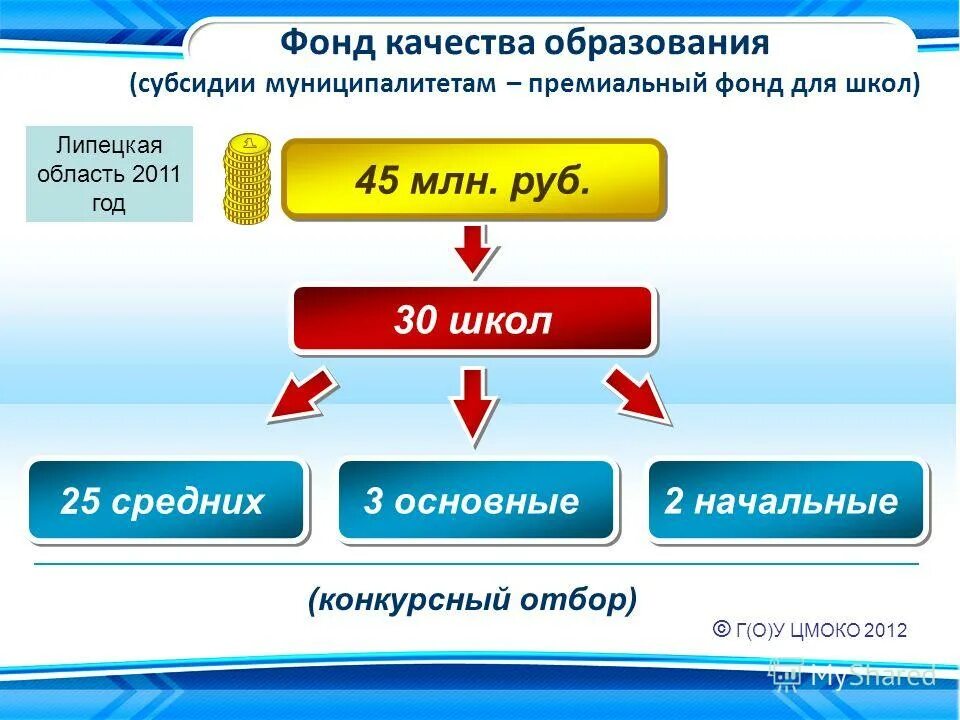 Фонд качества образования
(субсидии муниципалитетам – премиальный фонд для школ)

Липецкая область 2011 год

45 млн. руб.

30 школ

25 средних

3 основные

2 начальные

(конкурсный отбор)

© Г(О)У ЦМОКО 2012

MyShared